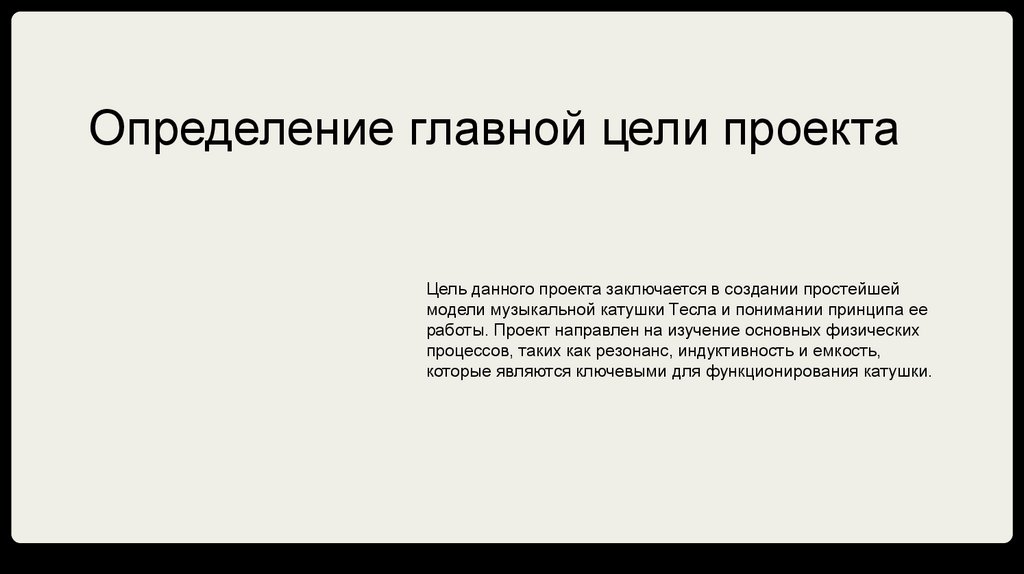 Определение главной цели проекта

Цель данного проекта заключается в создании простейшей модели музыкальной катушки Тесла и понимании принципа ее работы. Проект направлен на изучение основных физических процессов, таких как резонанс, индуктивность и емкость, которые являются ключевыми для функционирования катушки.